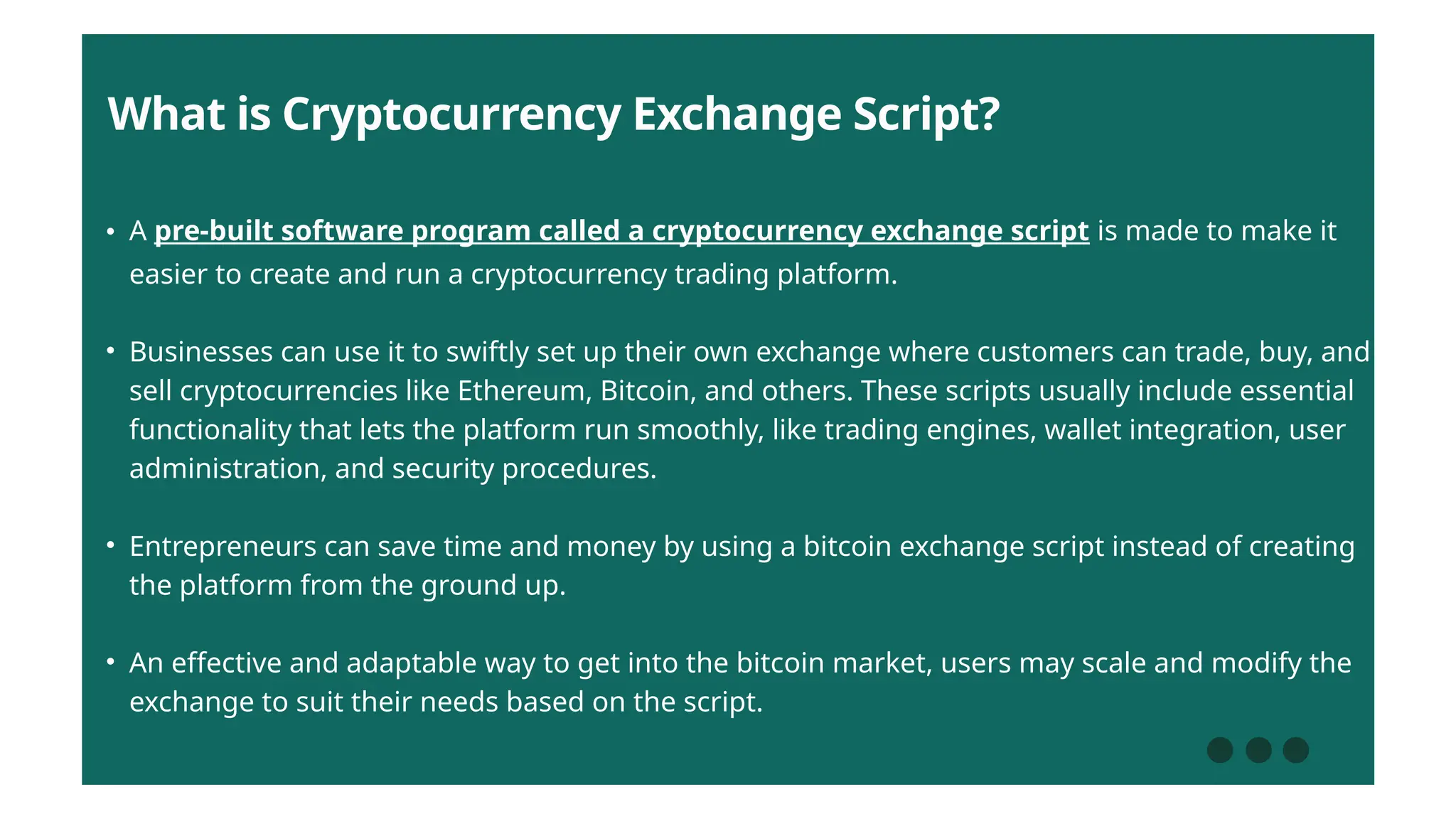 What is Cryptocurrency Exchange Script?

• A pre-built software program called a cryptocurrency exchange script is made to make it easier to create and run a cryptocurrency trading platform.

• Businesses can use it to swiftly set up their own exchange where customers can trade, buy, and sell cryptocurrencies like Ethereum, Bitcoin, and others. These scripts usually include essential functionality that lets the platform run smoothly, like trading engines, wallet integration, user administration, and security procedures.

• Entrepreneurs can save time and money by using a bitcoin exchange script instead of creating the platform from the ground up.

• An effective and adaptable way to get into the bitcoin market, users may scale and modify the exchange to suit their needs based on the script.